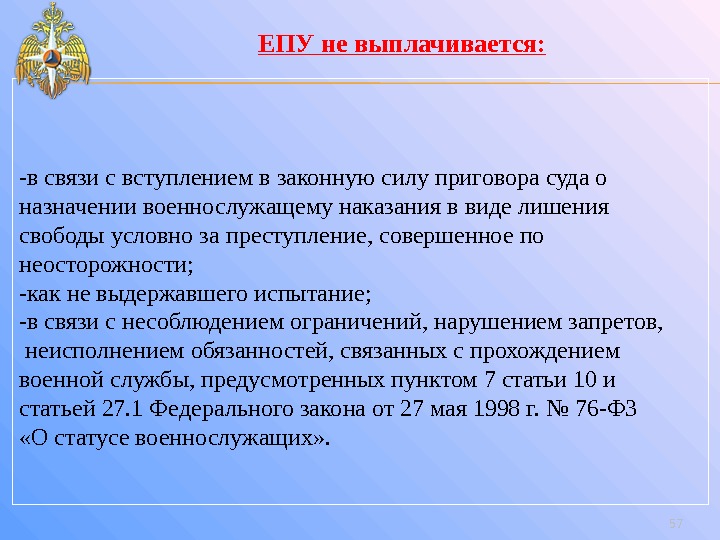 ЕПУ не выплачивается:

-в связи с вступлением в законную силу приговора суда о назначении военнослужащему наказания в виде лишения свободы условно за преступление, совершенное по неосторожности;
-как не выдержавшего испытание;
-в связи с несоблюдением ограничений, нарушением запретов, неисполнением обязанностей, связанных с прохождением военной службы, предусмотренных пунктом 7 статьи 10 и статьей 27.1 Федерального закона от 27 мая 1998 г. № 76-ФЗ «О статусе военнослужащих».

57